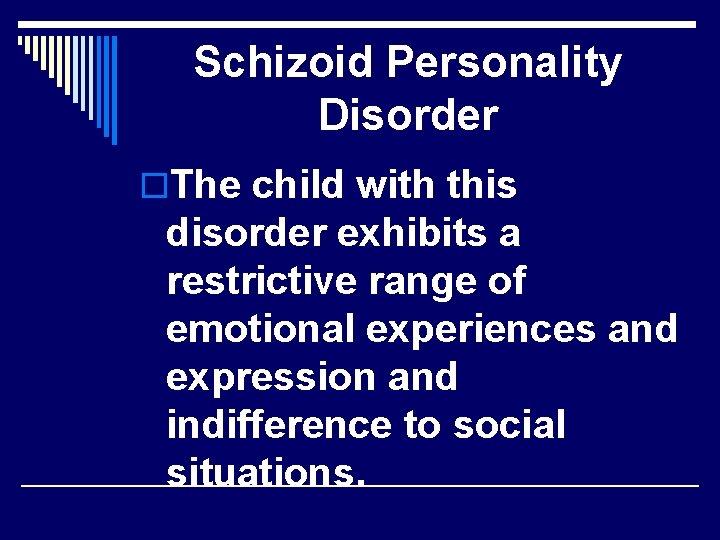 Schizoid Personality Disorder

The child with this disorder exhibits a restrictive range of emotional experiences and expression and indifference to social situations.